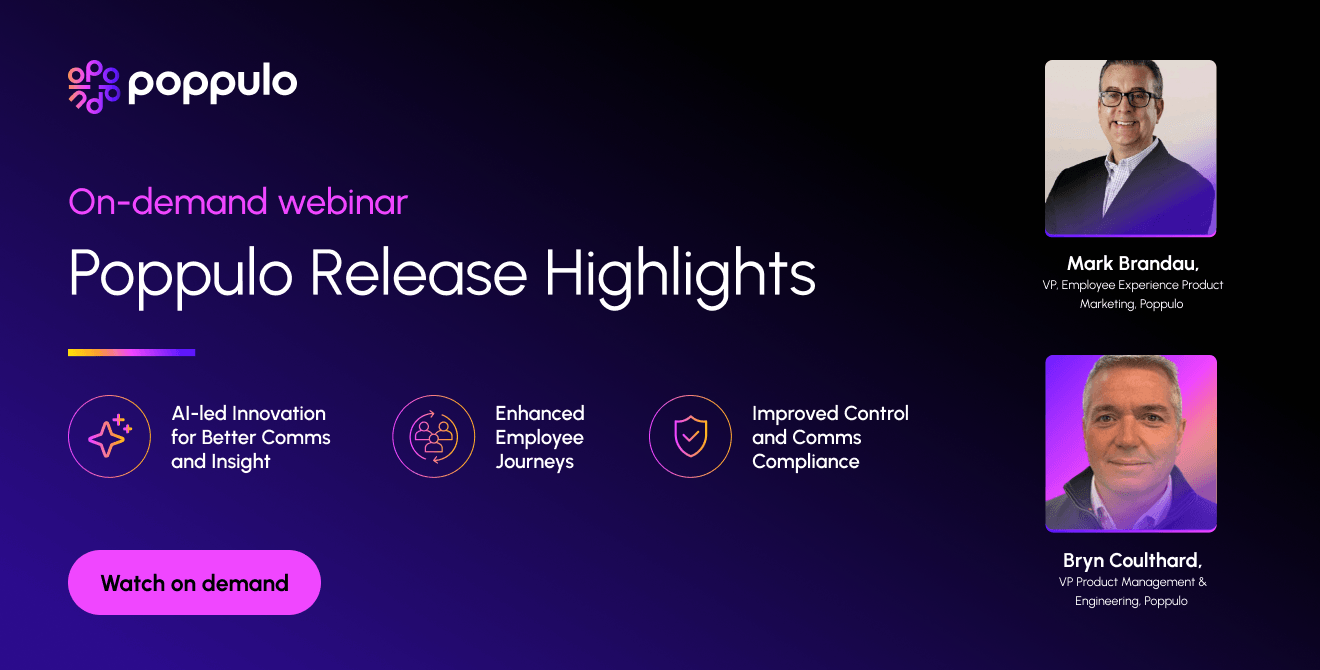 poppulo

On-demand webinar

Poppulo Release Highlights

AI-led Innovation for Better Comms and Insight

Enhanced Employee Journeys

Improved Control and Comms Compliance

Watch on demand

Mark Brandau,
VP, Employee Experience Product Marketing, Poppulo

Bryn Coulthard,
VP Product Management & Engineering, Poppulo